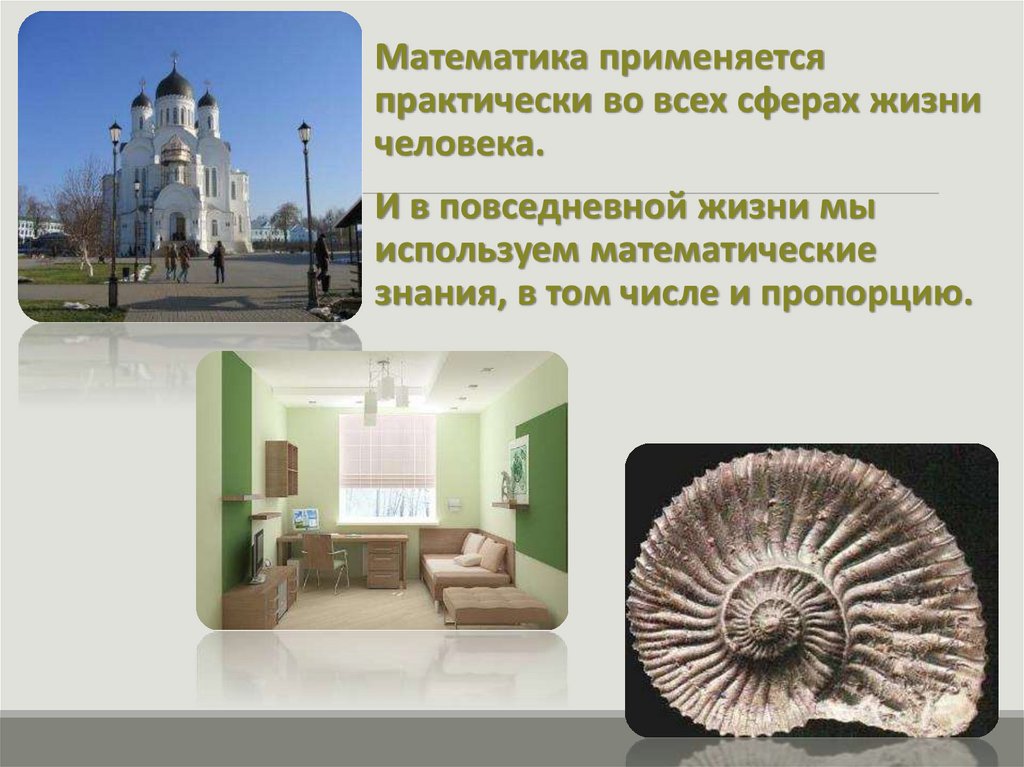 Математика применяется практически во всех сферах жизни человека.

И в повседневной жизни мы используем математические знания, в том числе и пропорцию.